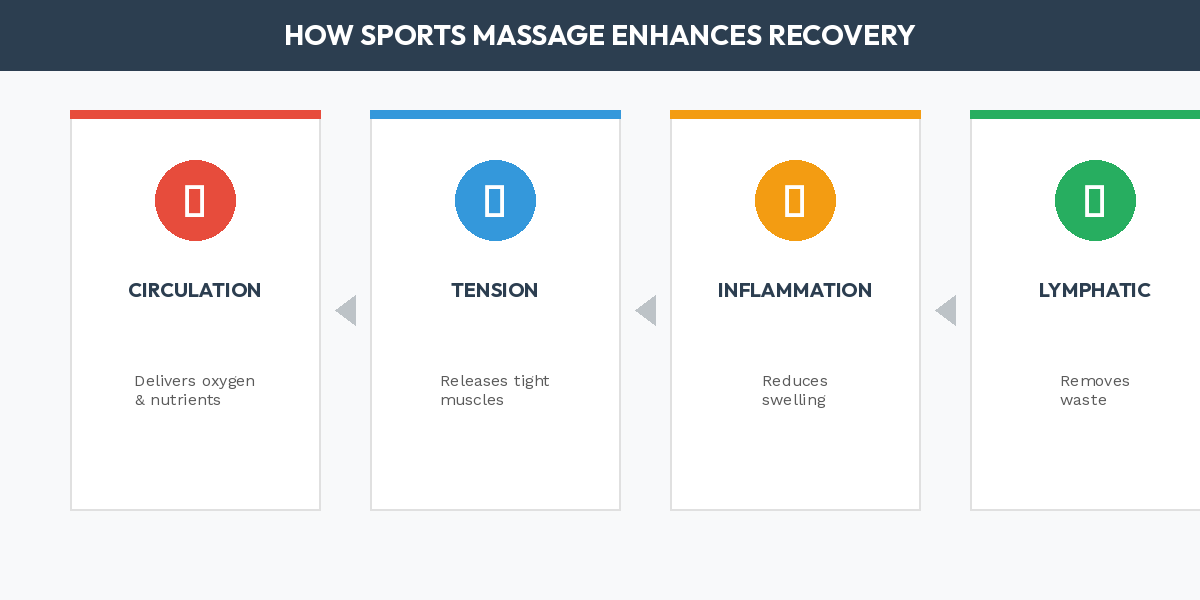 HOW SPORTS MASSAGE ENHANCES RECOVERY

CIRCULATION

Delivers oxygen & nutrients

TENSION

Releases tight muscles

INFLAMMATION

Reduces swelling

LYMPHATIC

Removes waste